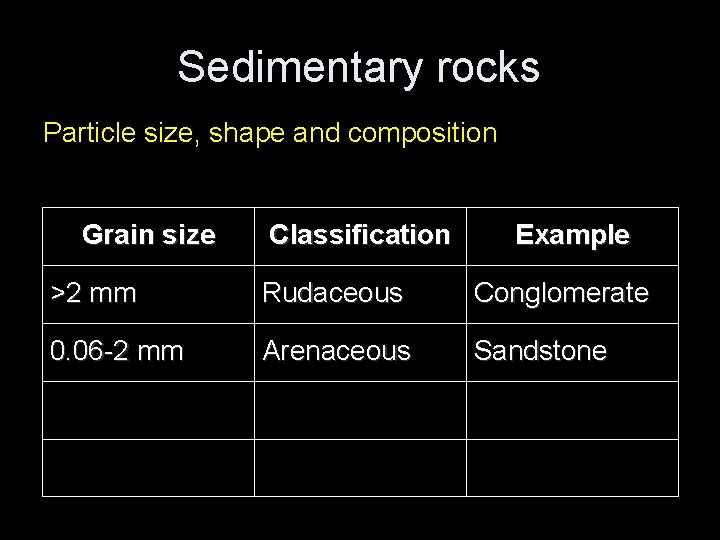 Sedimentary rocks

Particle size, shape and composition

| Grain size | Classification | Example |
|---|---|---|
| >2 mm | Rudaceous | Conglomerate |
| 0.06-2 mm | Arenaceous | Sandstone |
| | | |
| | | |